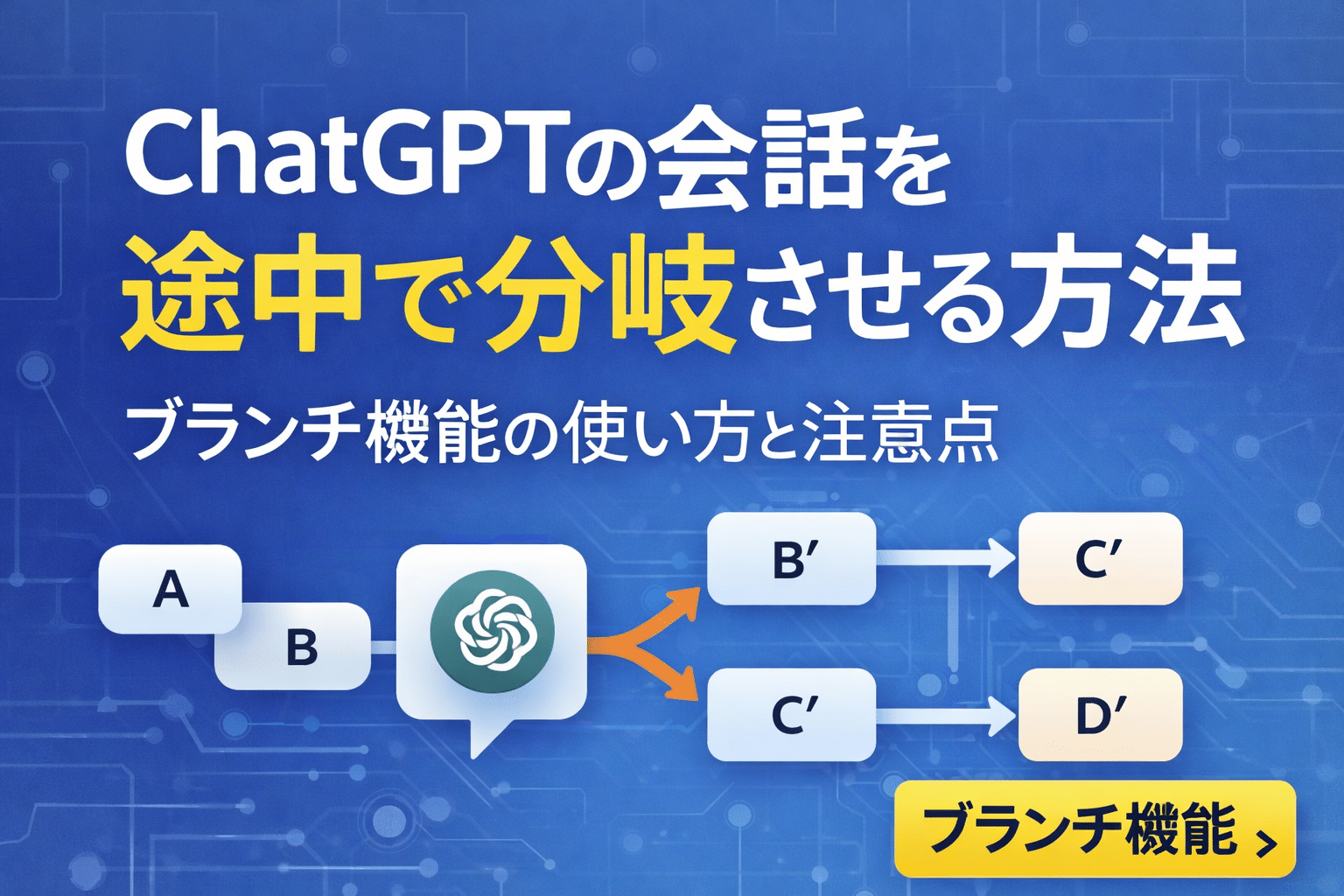 ChatGPTの会話を
途中で分岐させる方法

ブランチ機能の使い方と注意点

A

B

B′

C′

C′

D′

ブランチ機能 ›